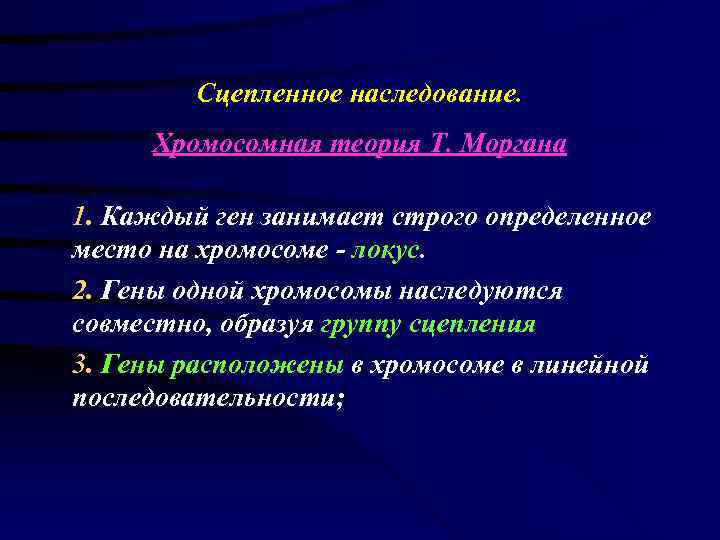 Сцепленное наследование.

Хромосомная теория Т. Моргана

1. Каждый ген занимает строго определенное место на хромосоме - локус.

2. Гены одной хромосомы наследуются совместно, образуя группу сцепления

3. Гены расположены в хромосоме в линейной последовательности;